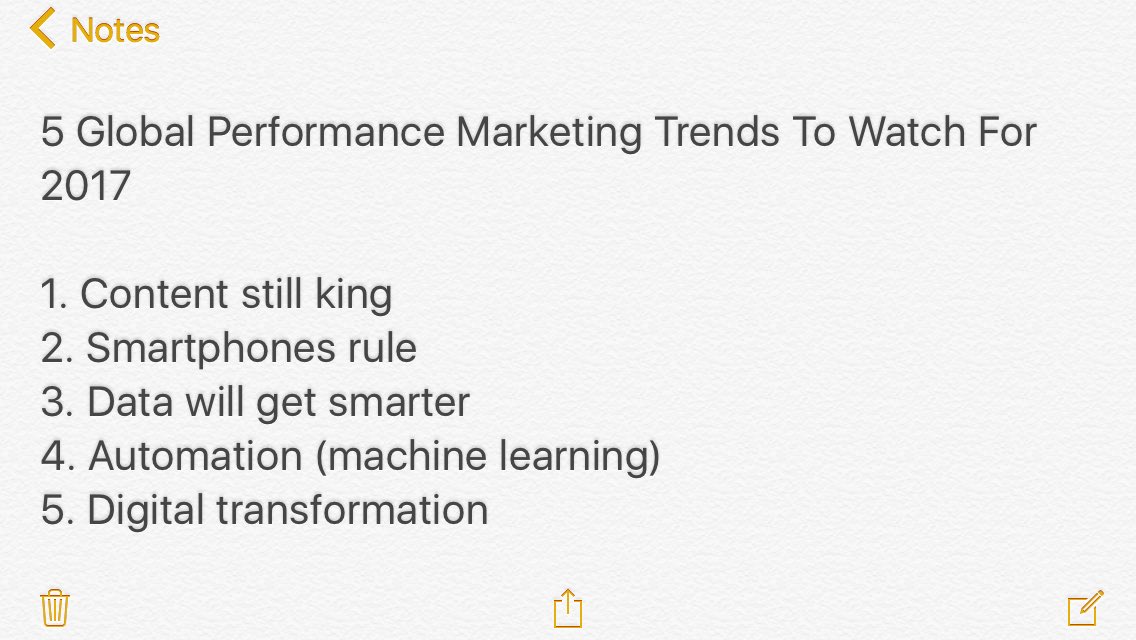 Notes

5 Global Performance Marketing Trends To Watch For 2017

1. Content still king
2. Smartphones rule
3. Data will get smarter
4. Automation (machine learning)
5. Digital transformation